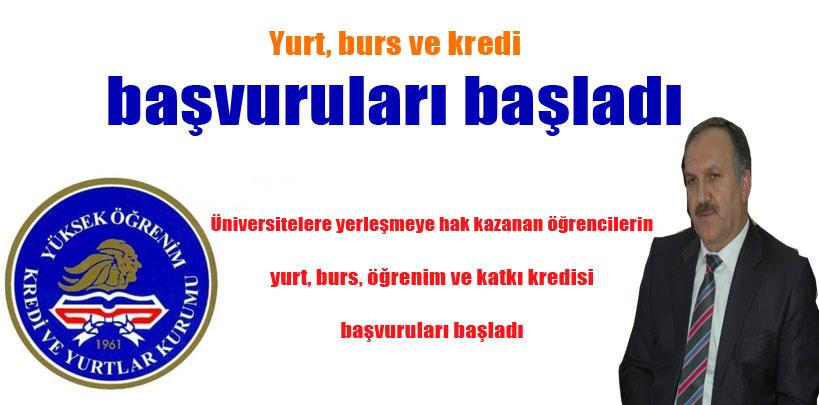 Yurt, burs ve kredi

başvuruları başladı

YÜKSEK ÖĞRENİM
KREDİ VE YURTLAR KURUMU
1961

Üniversitelere yerleşmeye hak kazanan öğrencilerin

yurt, burs, öğrenim ve katkı kredisi

başvuruları başladı